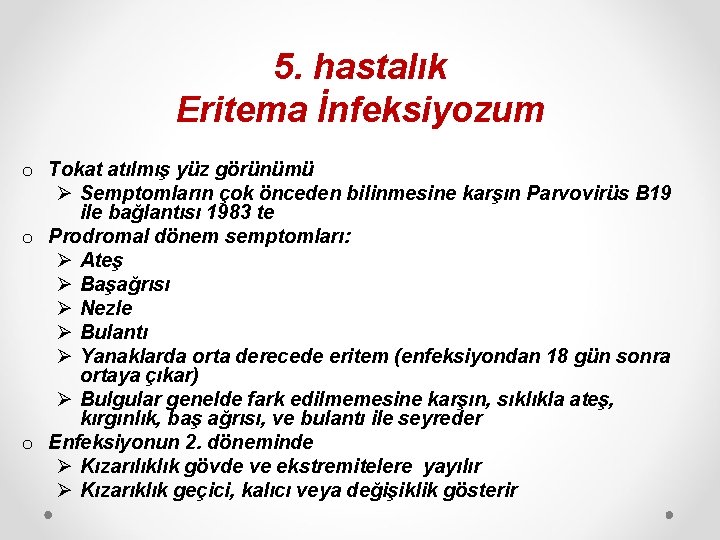 5. hastalık
Eritema İnfeksiyozum

o Tokat atılmış yüz görünümü
➢ Semptomların çok önceden bilinmesine karşın Parvovirüs B19 ile bağlantısı 1983 te

o Prodromal dönem semptomları:
➢ Ateş
➢ Başağrısı
➢ Nezle
➢ Bulantı
➢ Yanaklarda orta derecede eritem (enfeksiyondan 18 gün sonra ortaya çıkar)
➢ Bulgular genelde fark edilmemesine karşın, sıklıkla ateş, kırgınlık, baş ağrısı, ve bulantı ile seyreder

o Enfeksiyonun 2. döneminde
➢ Kızarılıklık gövde ve ekstremitelere yayılır
➢ Kızarıklık geçici, kalıcı veya değişiklik gösterir